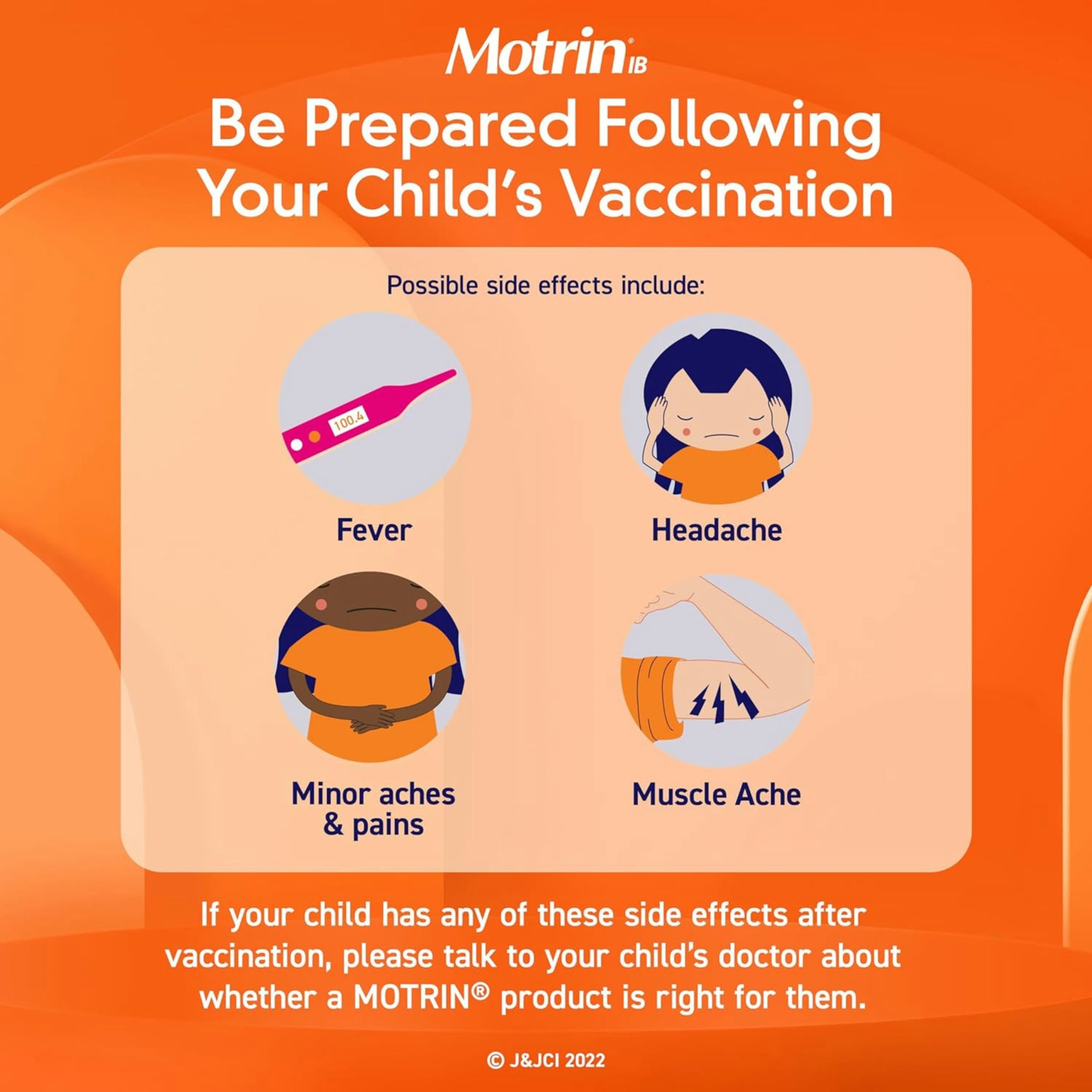 Motrin® IB

Be Prepared Following Your Child's Vaccination

Possible side effects include:

100.4

Fever

Headache

Minor aches & pains

Muscle Ache

If your child has any of these side effects after vaccination, please talk to your child's doctor about whether a MOTRIN® product is right for them.

© J&JCI 2022